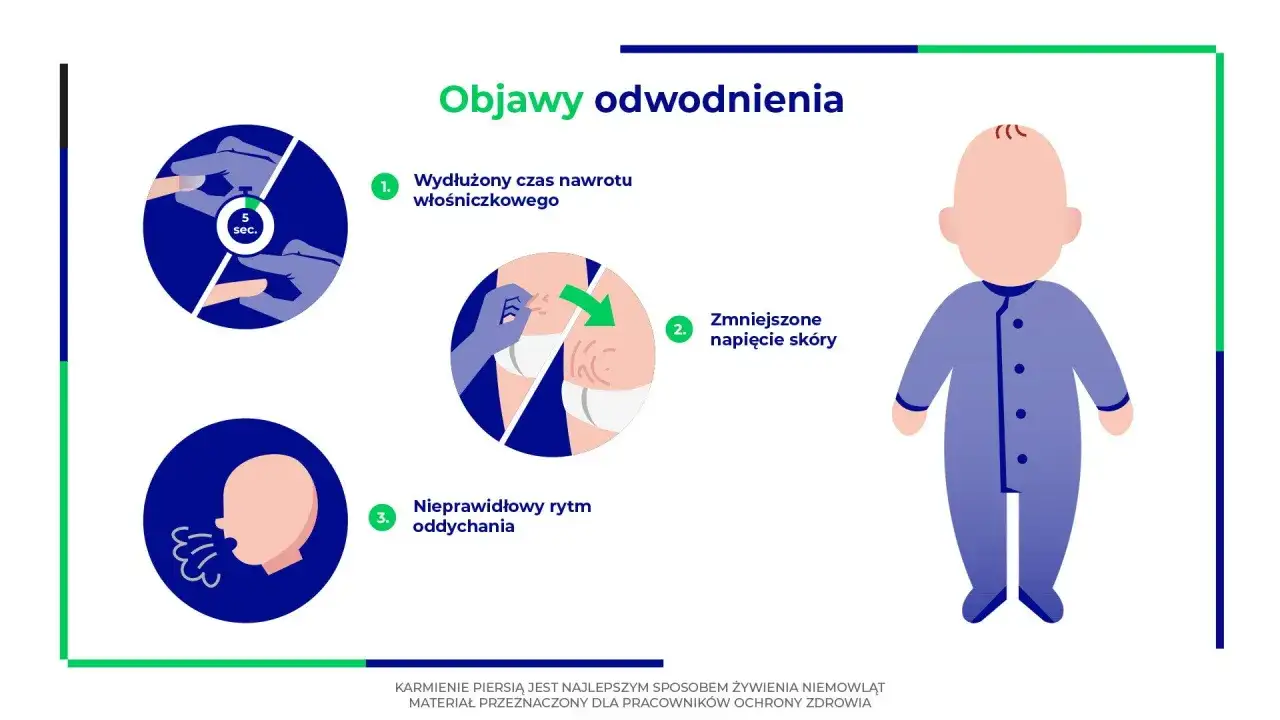 Objawy odwodnienia

5 sec.

1. Wydłużony czas nawrotu włośniczkowego

2. Zmniejszone napięcie skóry

3. Nieprawidłowy rytm oddychania

KARMIENIE PIERSIĄ JEST NAJLEPSZYM SPOSOBEM ŻYWIENIA NIEMOWLĄT
MATERIAŁ PRZEZNACZONY DLA PRACOWNIKÓW OCHRONY ZDROWIA